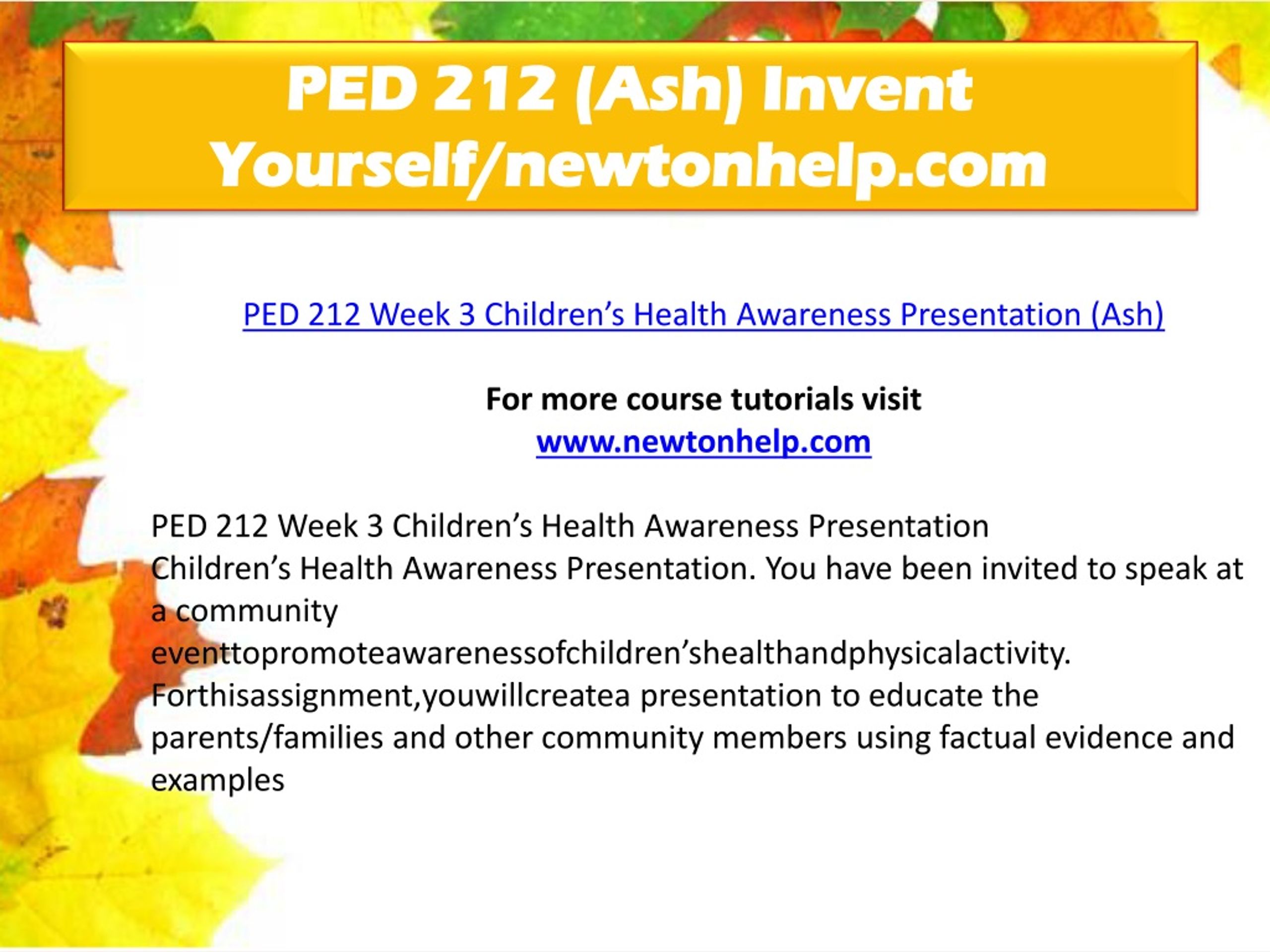 PED 212 (Ash) Invent Yourself/newtonhelp.com

PED 212 Week 3 Children’s Health Awareness Presentation (Ash)

For more course tutorials visit
www.newtonhelp.com

PED 212 Week 3 Children’s Health Awareness Presentation
Children’s Health Awareness Presentation. You have been invited to speak at a community eventtopromoteawarenessofchildren’shealthandphysicalactivity. Forthisassignment,youwillcreatea presentation to educate the parents/families and other community members using factual evidence and examples